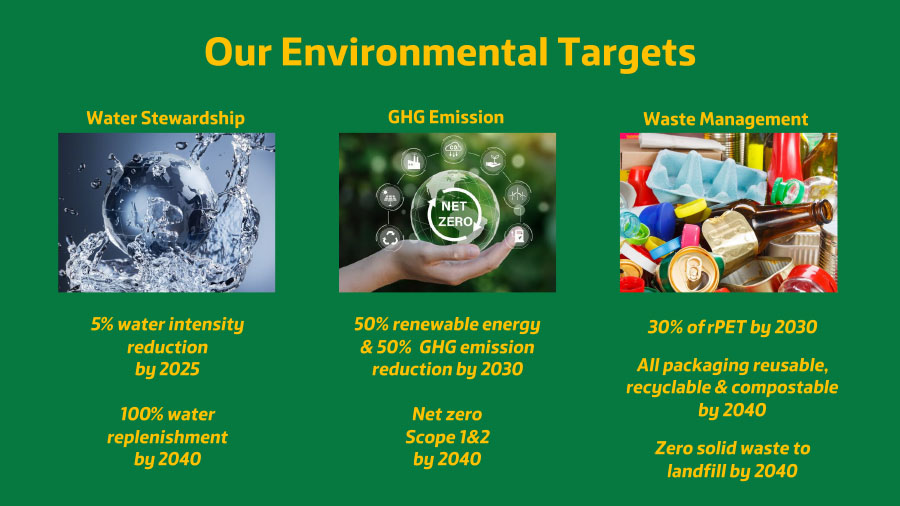 Our Environmental Targets

Water Stewardship

5% water intensity reduction by 2025

100% water replenishment by 2040

GHG Emission

NET ZERO

50% renewable energy & 50% GHG emission reduction by 2030

Net zero Scope 1&2 by 2040

Waste Management

30% of rPET by 2030

All packaging reusable, recyclable & compostable by 2040

Zero solid waste to landfill by 2040